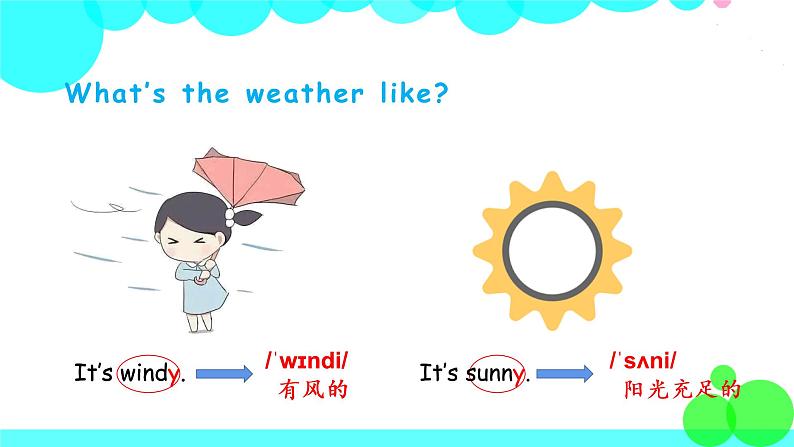 What's the weather like?

It's windy. /ˈwɪndi/ 有风的

It's sunny. /ˈsʌni/ 阳光充足的